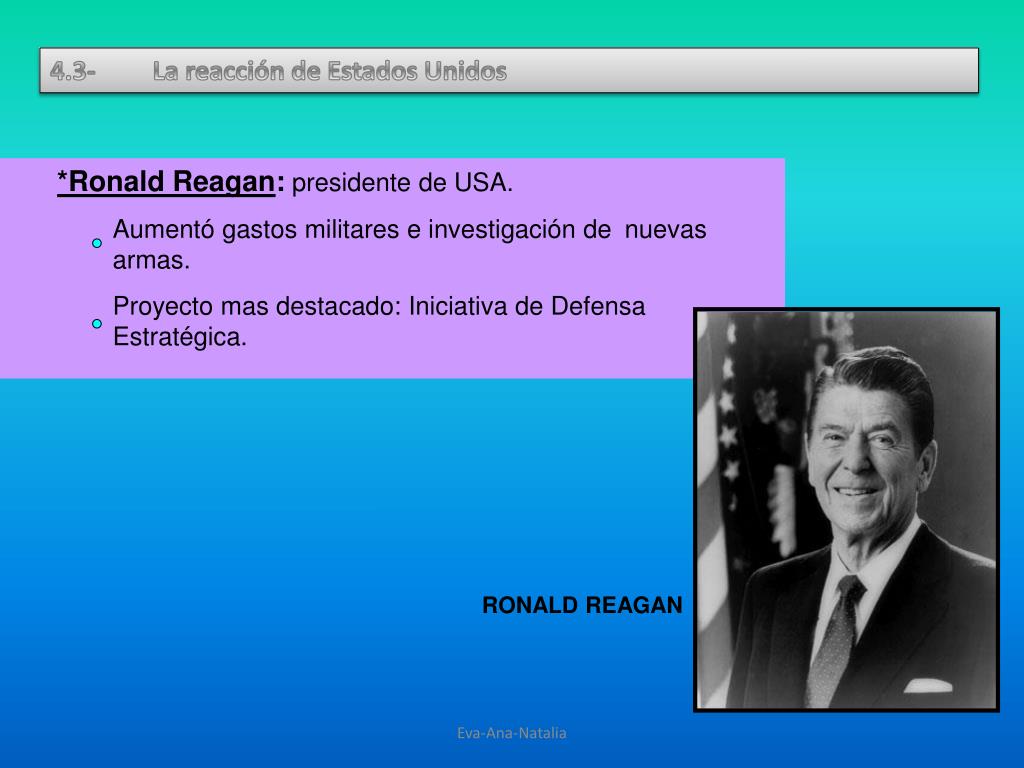 4.3- La reacción de Estados Unidos

*Ronald Reagan: presidente de USA.

Aumentó gastos militares e investigación de nuevas armas.

Proyecto mas destacado: Iniciativa de Defensa Estratégica.

RONALD REAGAN

Eva-Ana-Natalia